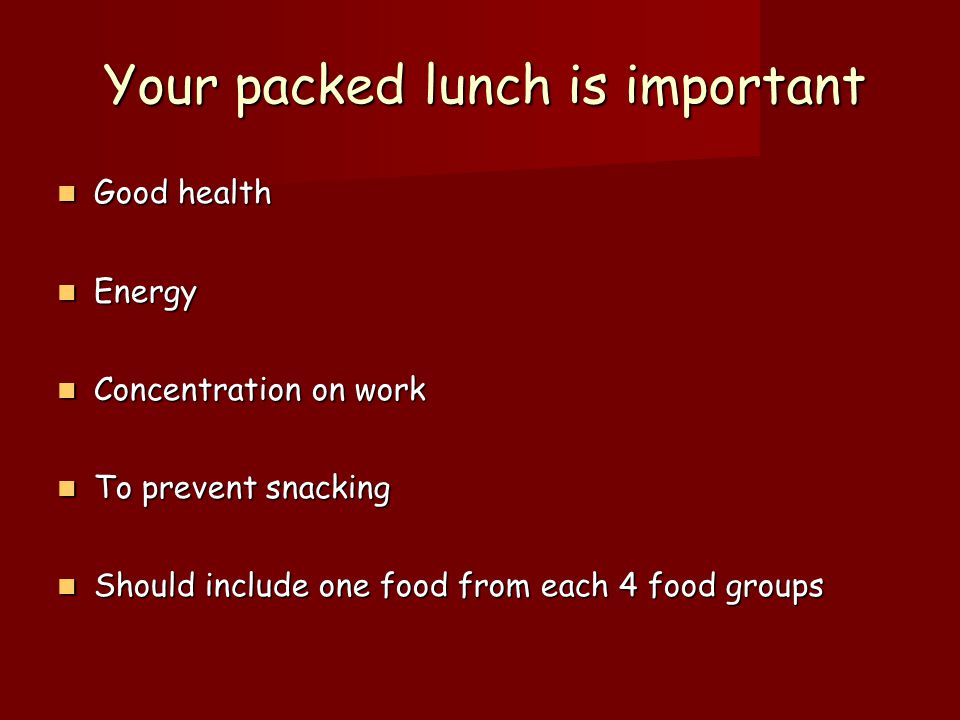 Your packed lunch is important

- Good health
- Energy
- Concentration on work
- To prevent snacking
- Should include one food from each 4 food groups